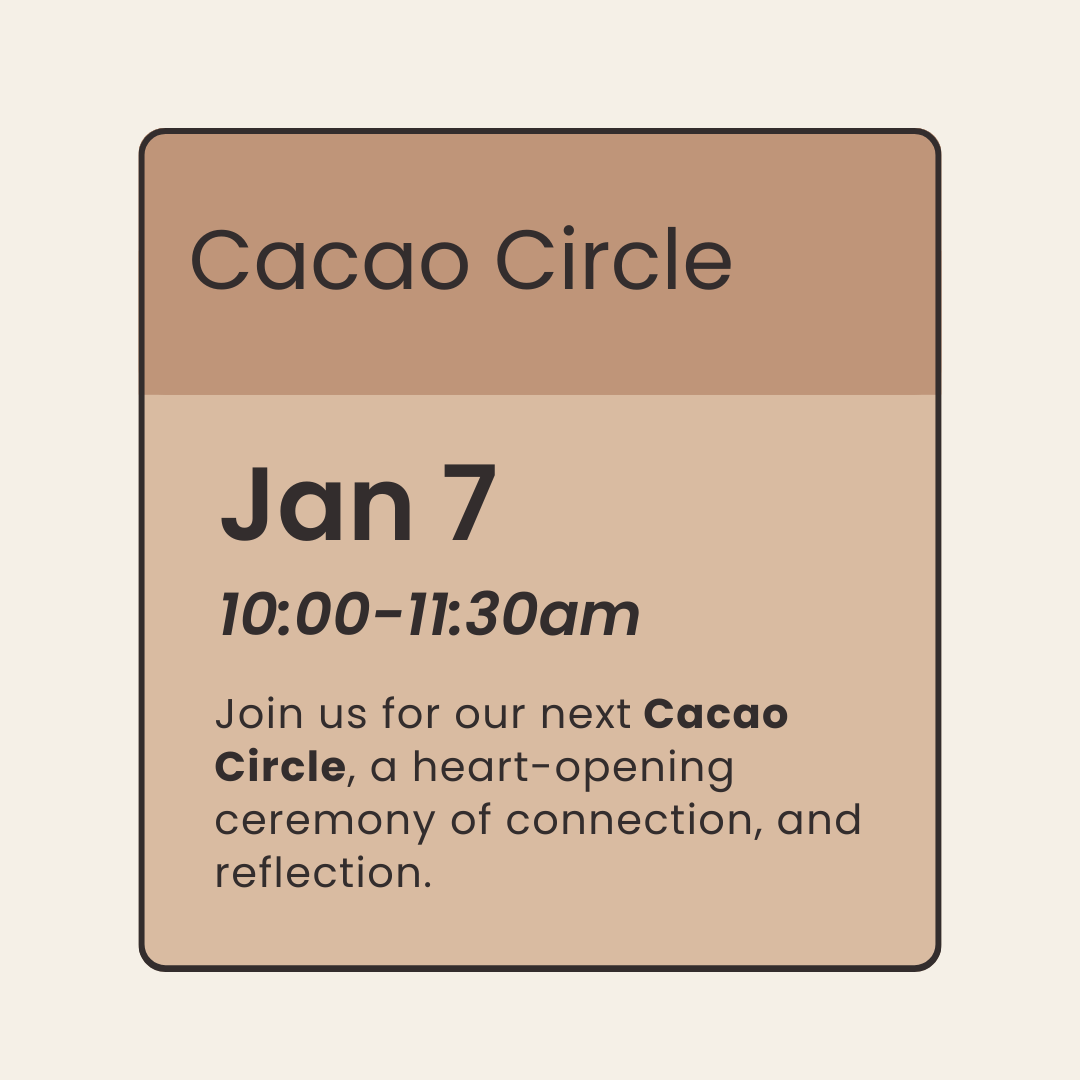 Cacao Circle

Jan 7

10:00-11:30am

Join us for our next Cacao Circle, a heart-opening ceremony of connection, and reflection.